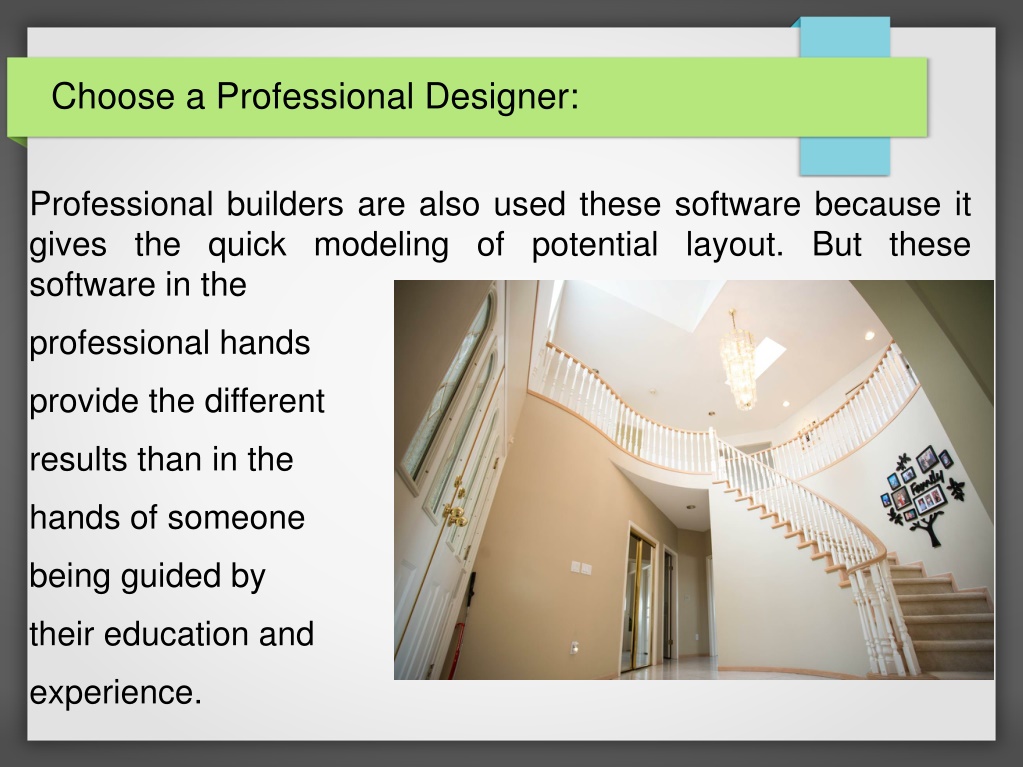 Choose a Professional Designer:

Professional builders are also used these software because it gives the quick modeling of potential layout. But these software in the professional hands provide the different results than in the hands of someone being guided by their education and experience.

Family